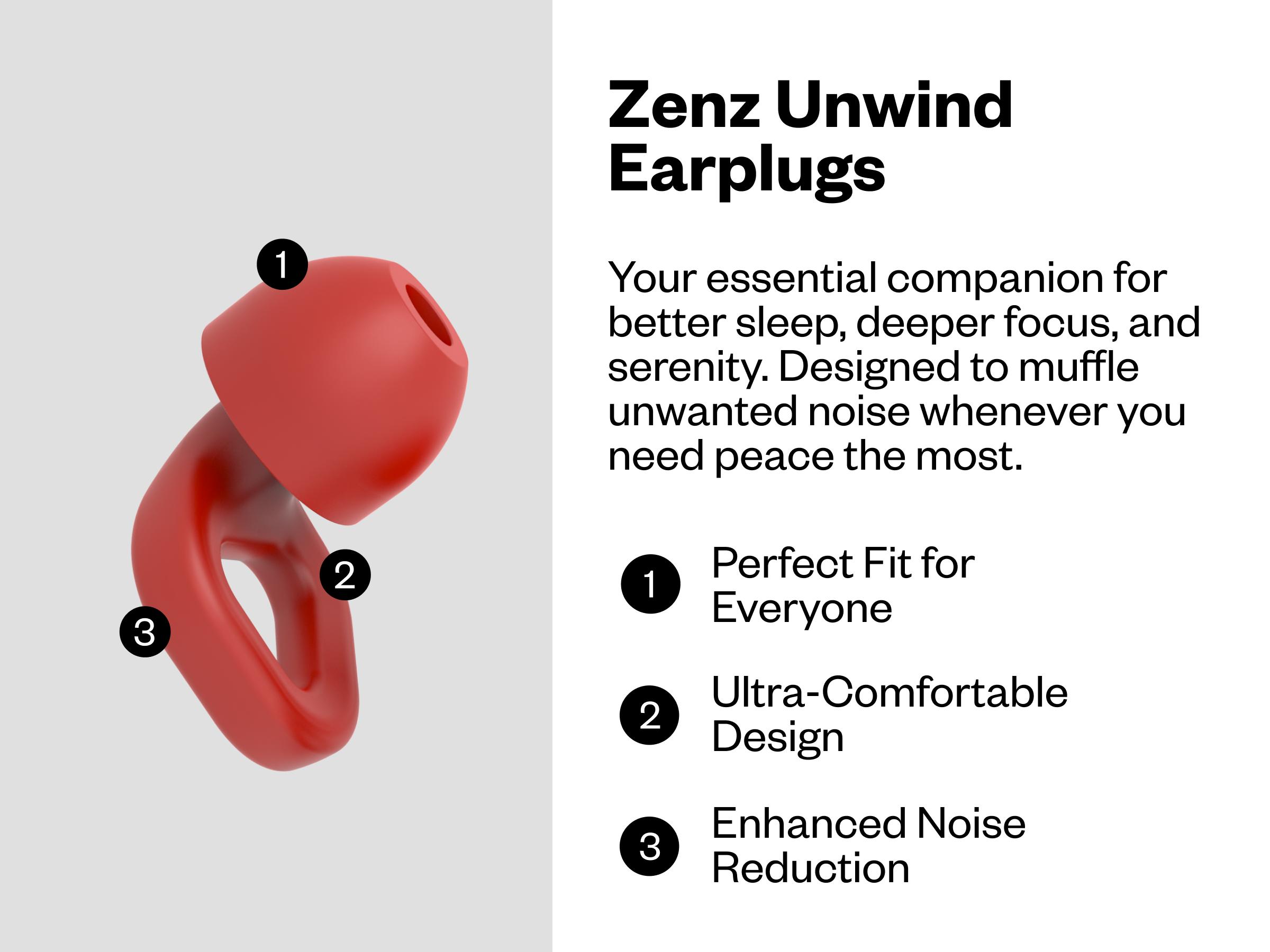 1
2
3

Zenz Unwind Earplugs

Your essential companion for better sleep, deeper focus, and serenity. Designed to muffle unwanted noise whenever you need peace the most.

1 Perfect Fit for Everyone

2 Ultra-Comfortable Design

3 Enhanced Noise Reduction